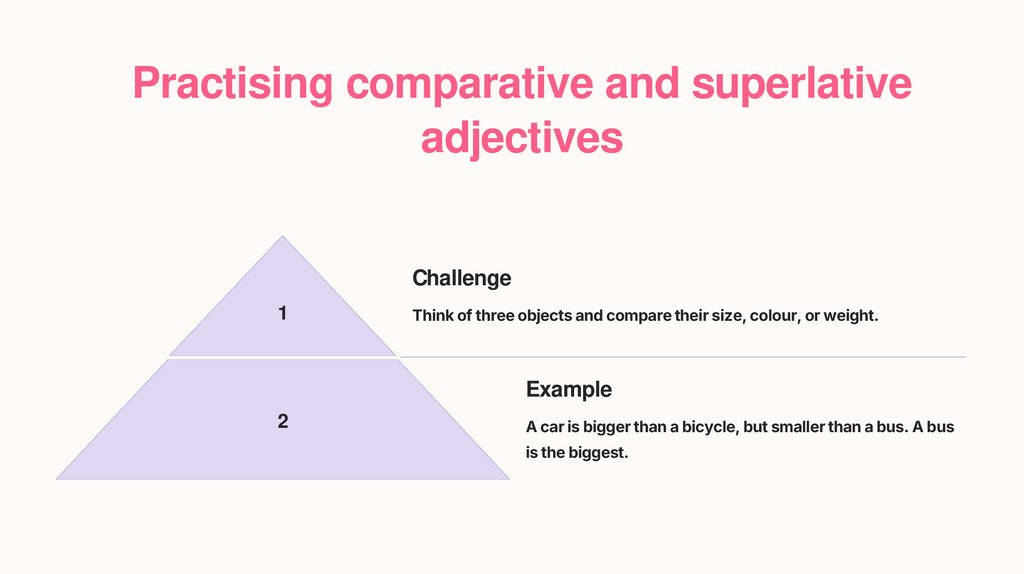 Practising comparative and superlative adjectives

1

Challenge

Think of three objects and compare their size, colour, or weight.

2

Example

A car is bigger than a bicycle, but smaller than a bus. A bus is the biggest.